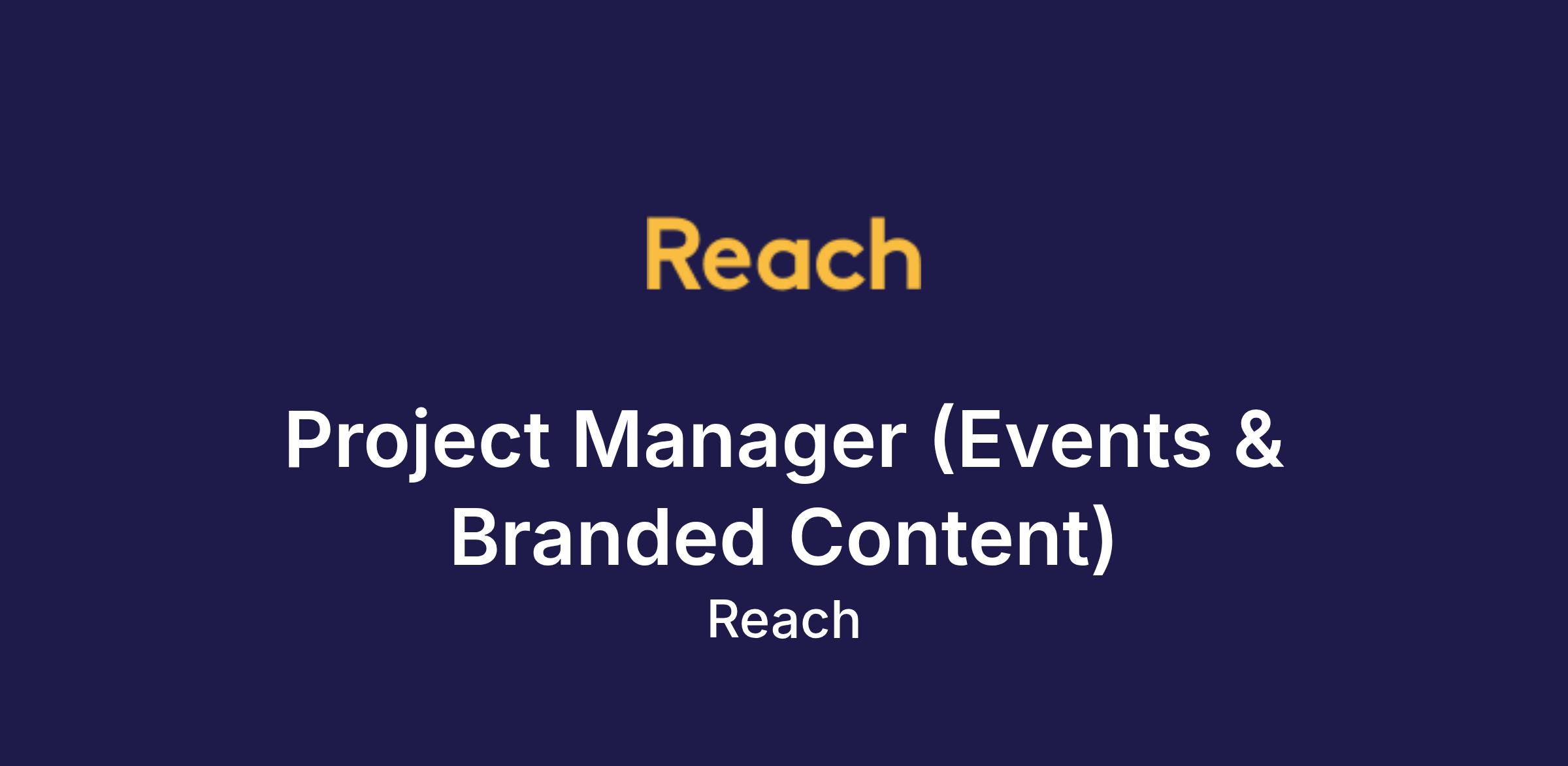 Reach

Project Manager (Events & Branded Content)

Reach